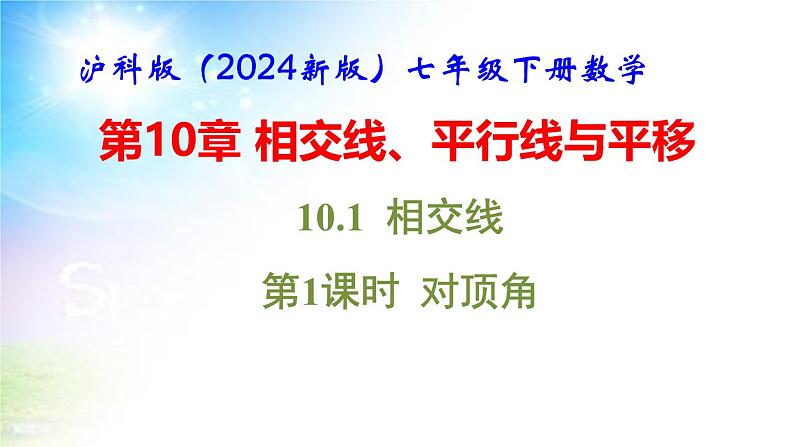 沪科版（2024新版）七年级下册数学

第10章 相交线、平行线与平移

10.1 相交线

第1课时 对顶角